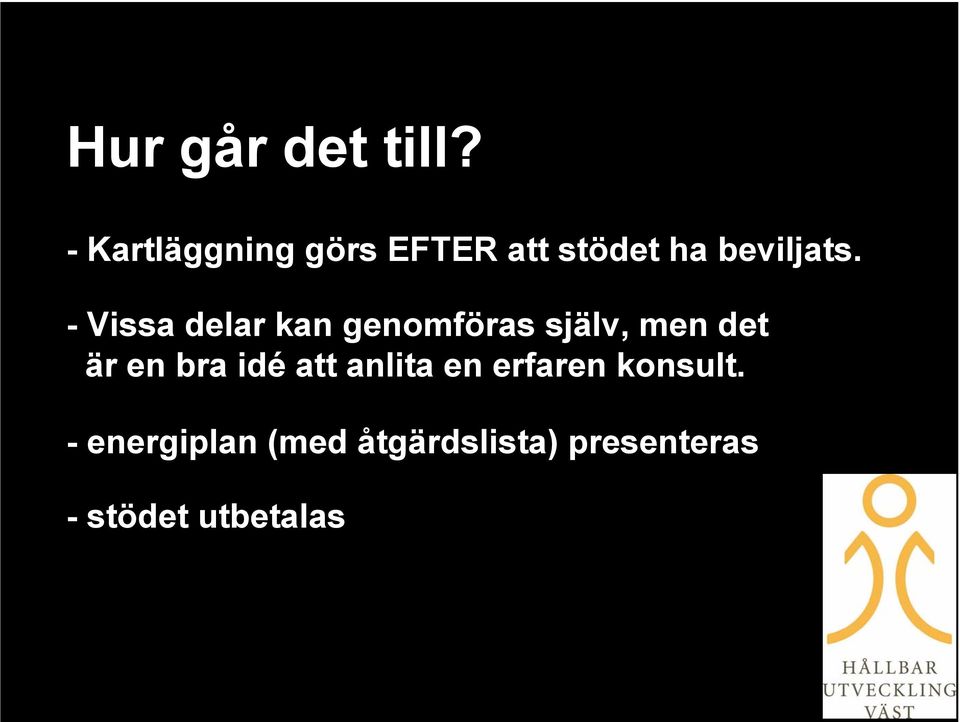 Hur går det till?

- Kartläggning görs EFTER att stödet ha beviljats.

- Vissa delar kan genomföras själv, men det är en bra idé att anlita en erfaren konsult.

- energiplan (med åtgärdslista) presenteras

- stödet utbetalas

HÅLLBAR
UTVECKLING
VÄST